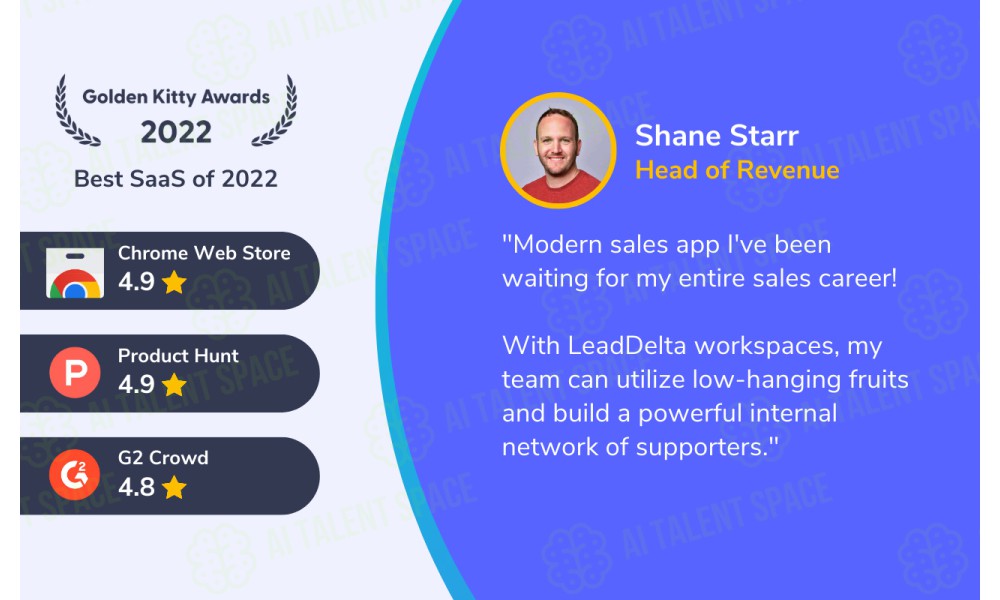 Golden Kitty Awards
2022
Best SaaS of 2022

Chrome Web Store
4.9

P
Product Hunt
4.9

G2 Crowd
4.8

Shane Starr
Head of Revenue

"Modern sales app I've been waiting for my entire sales career!

With LeadDelta workspaces, my team can utilize low-hanging fruits and build a powerful internal network of supporters."

AI TALENT SPACE